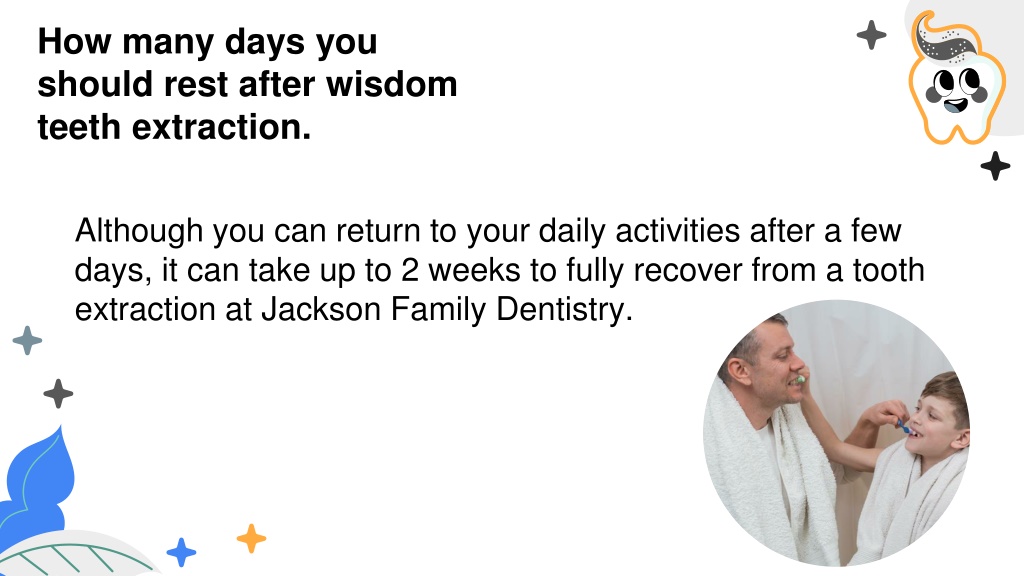 How many days you should rest after wisdom teeth extraction.

Although you can return to your daily activities after a few days, it can take up to 2 weeks to fully recover from a tooth extraction at Jackson Family Dentistry.